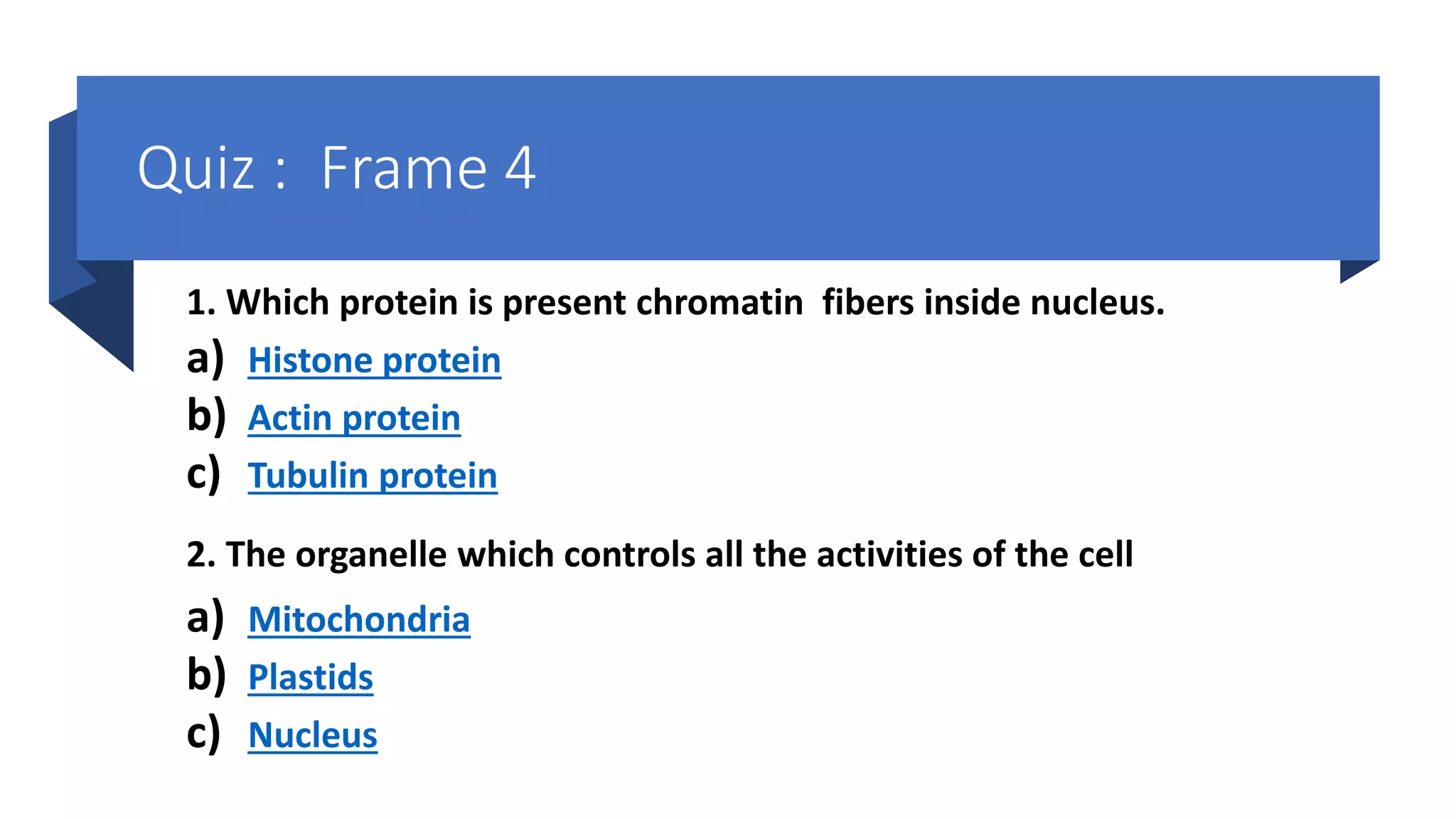 Quiz : Frame 4

1. Which protein is present chromatin fibers inside nucleus.

a) Histone protein

b) Actin protein

c) Tubulin protein

2. The organelle which controls all the activities of the cell

a) Mitochondria

b) Plastids

c) Nucleus